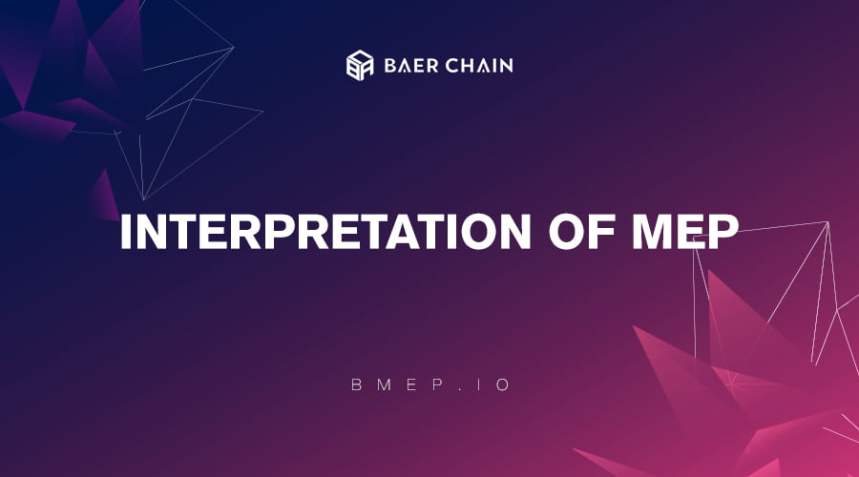 BAER CHAIN

INTERPRETATION OF MEP

BMEP.IO